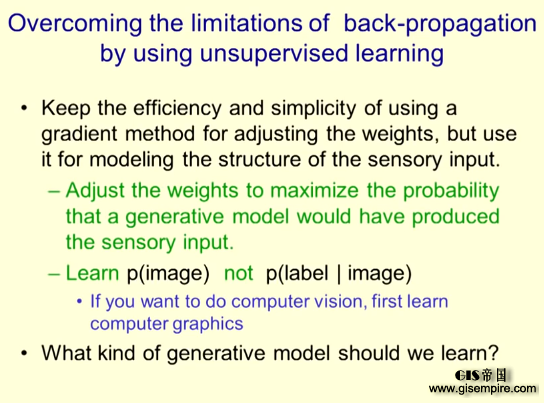 Overcoming the limitations of back-propagation by using unsupervised learning

• Keep the efficiency and simplicity of using a gradient method for adjusting the weights, but use it for modeling the structure of the sensory input.

– Adjust the weights to maximize the probability that a generative model would have produced the sensory input.

– Learn p(image) not p(label | image)

• If you want to do computer vision, first learn computer graphics

• What kind of generative model should we learn?

GIS帝国
www.gisempire.com